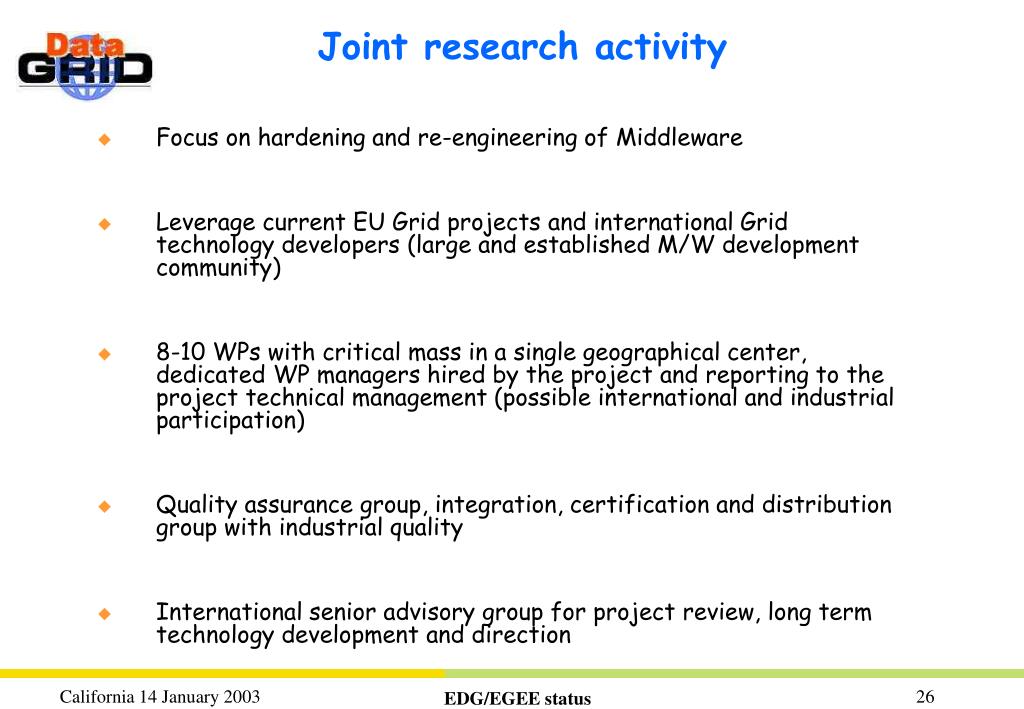 Data GRID

Joint research activity

◆ Focus on hardening and re-engineering of Middleware

◆ Leverage current EU Grid projects and international Grid technology developers (large and established M/W development community)

◆ 8-10 WPs with critical mass in a single geographical center, dedicated WP managers hired by the project and reporting to the project technical management (possible international and industrial participation)

◆ Quality assurance group, integration, certification and distribution group with industrial quality

◆ International senior advisory group for project review, long term technology development and direction

California 14 January 2003

EDG/EGEE status

26